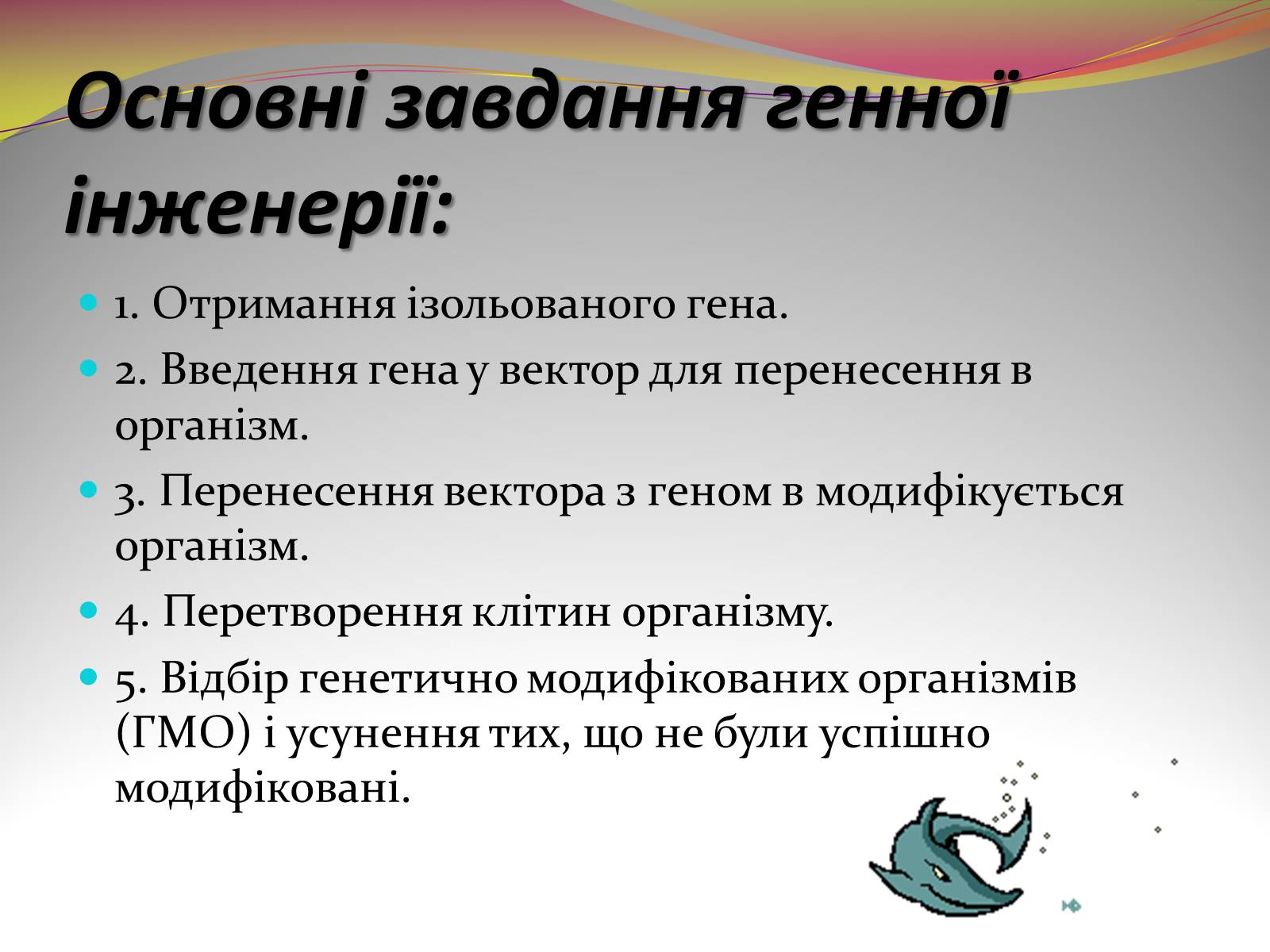 Основні завдання генної інженерії:

1. Отримання ізольованого гена.

2. Введення гена у вектор для перенесення в організм.

3. Перенесення вектора з геном в модифікується організм.

4. Перетворення клітин організму.

5. Відбір генетично модифікованих організмів (ГМО) і усунення тих, що не були успішно модифіковані.